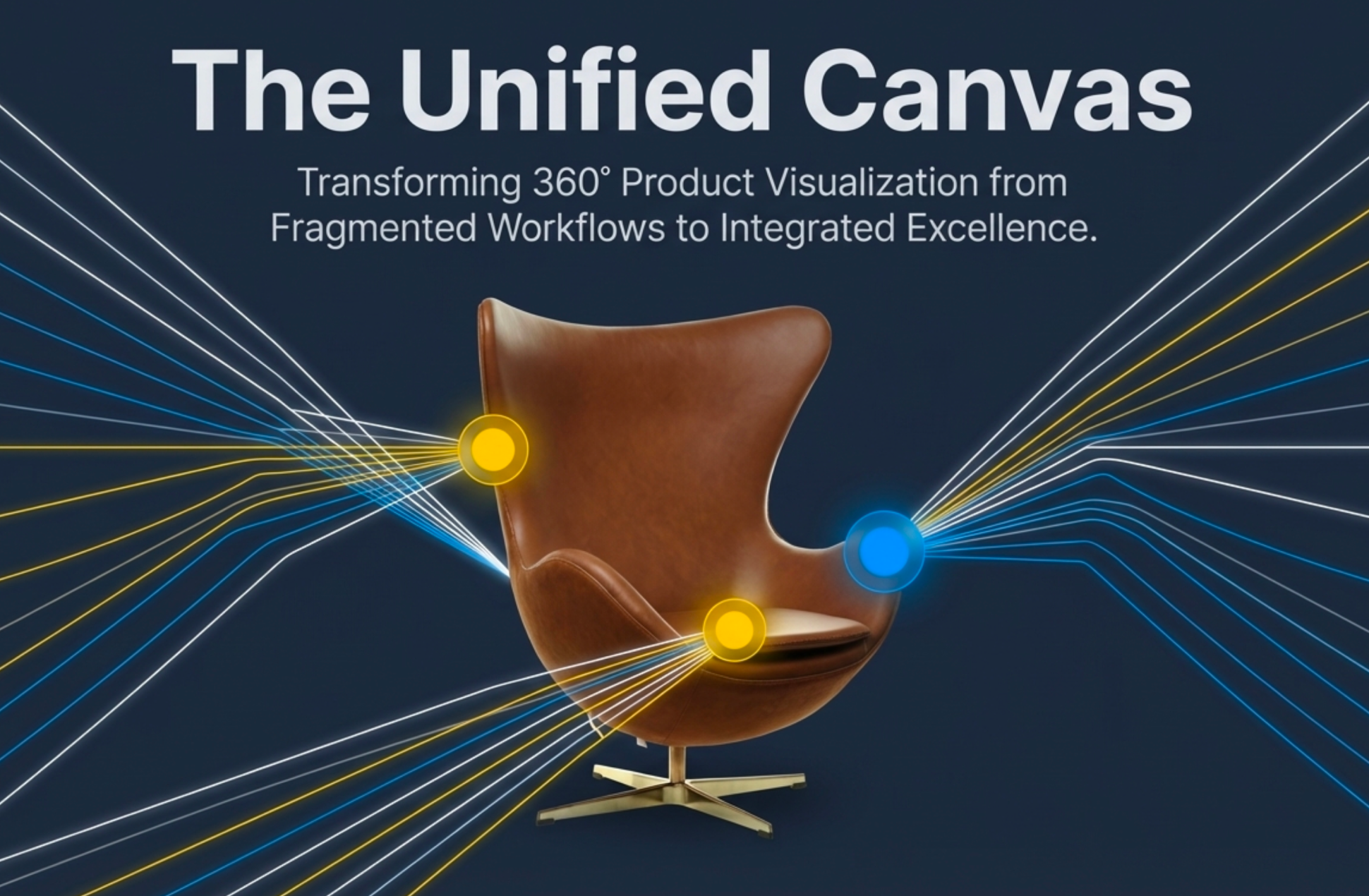 The Unified Canvas

Transforming 360° Product Visualization from Fragmented Workflows to Integrated Excellence.